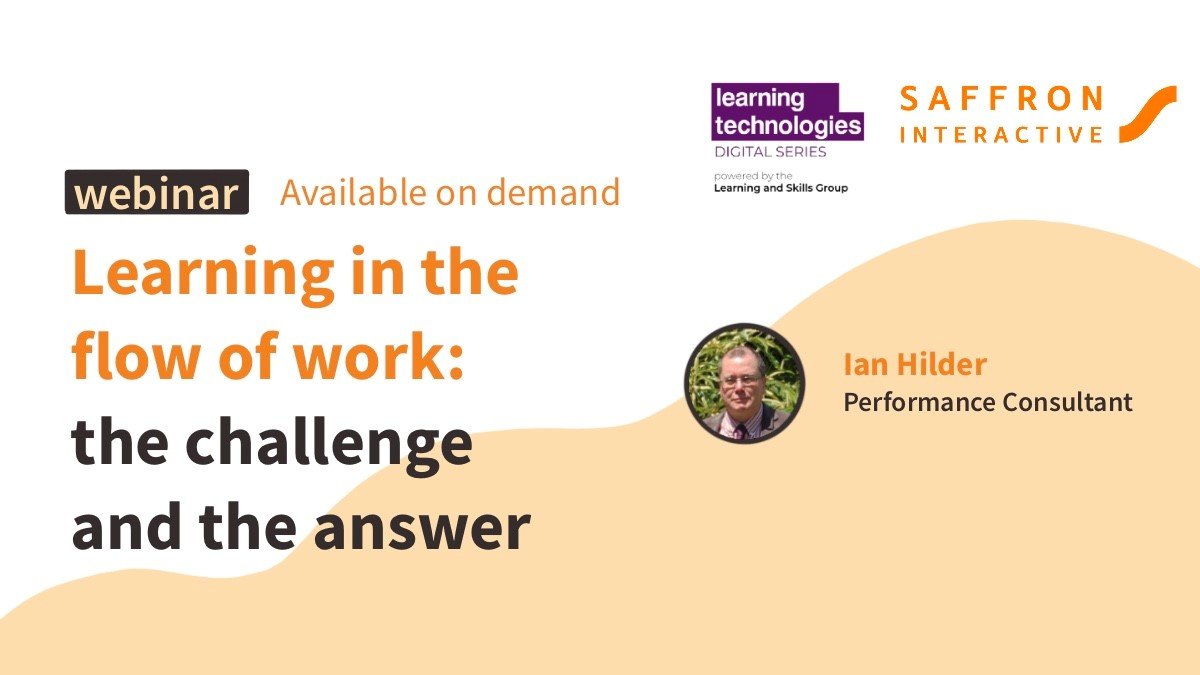 learning technologies
DIGITAL SERIES
powered by the
Learning and Skills Group

SAFFRON
INTERACTIVE

webinar Available on demand

Learning in the flow of work: the challenge and the answer

Ian Hilder
Performance Consultant